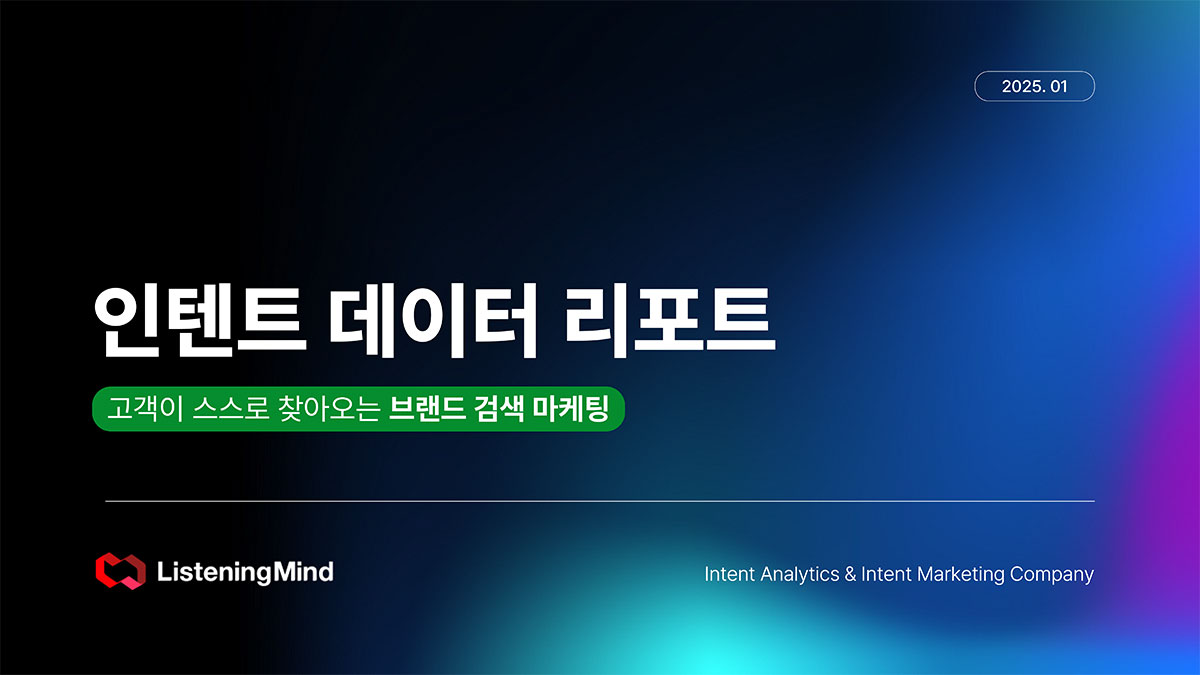 2025. 01

인텐트 데이터 리포트

고객이 스스로 찾아오는 브랜드 검색 마케팅

ListeningMind

Intent Analytics & Intent Marketing Company